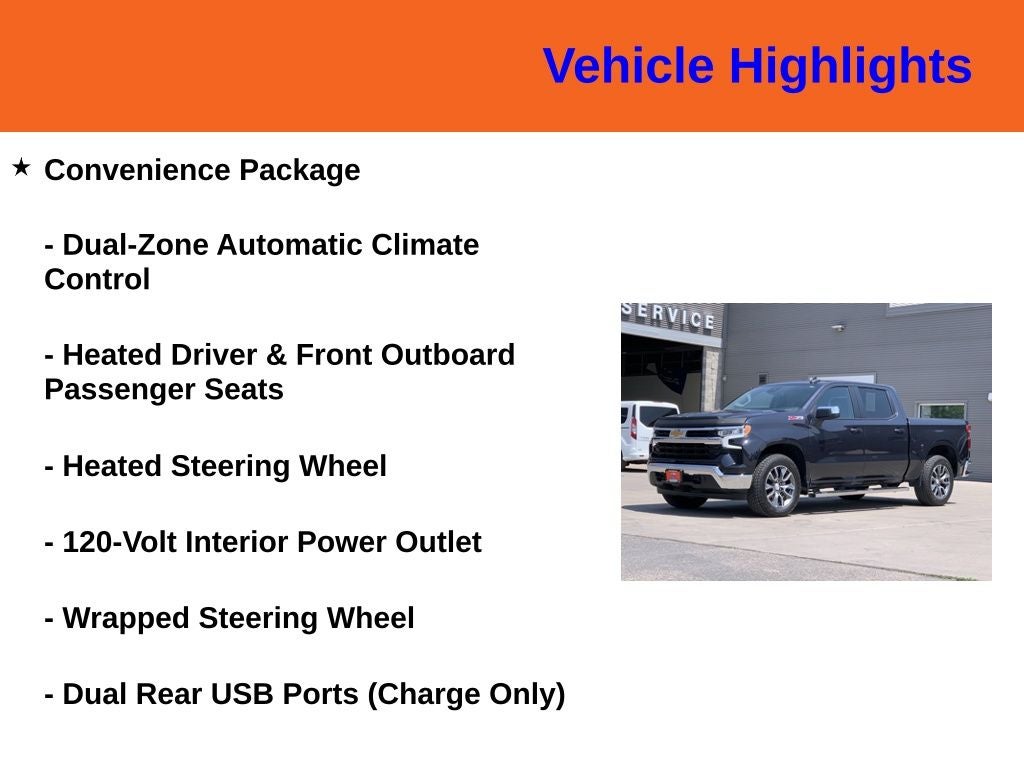 Vehicle Highlights

★ Convenience Package

- Dual-Zone Automatic Climate Control

- Heated Driver & Front Outboard Passenger Seats

- Heated Steering Wheel

- 120-Volt Interior Power Outlet

- Wrapped Steering Wheel

- Dual Rear USB Ports (Charge Only)

SERVICE